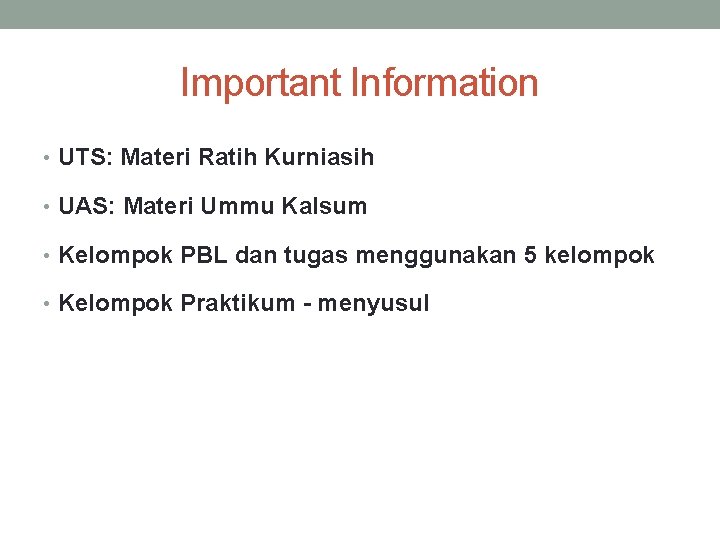 Important Information

• UTS: Materi Ratih Kurniasih
• UAS: Materi Ummu Kalsum
• Kelompok PBL dan tugas menggunakan 5 kelompok
• Kelompok Praktikum - menyusul